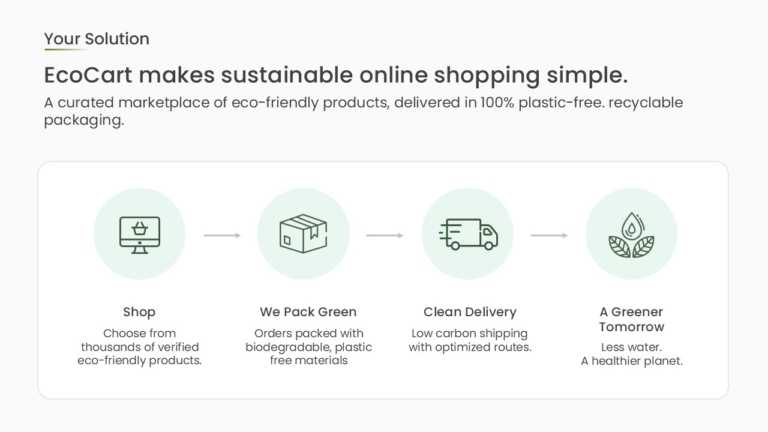 Your Solution

EcoCart makes sustainable online shopping simple.

A curated marketplace of eco-friendly products, delivered in 100% plastic-free. recyclable packaging.

Shop

Choose from thousands of verified eco-friendly products.

We Pack Green

Orders packed with biodegradable, plastic free materials

Clean Delivery

Low carbon shipping with optimized routes.

A Greener Tomorrow

Less water.
A healthier planet.